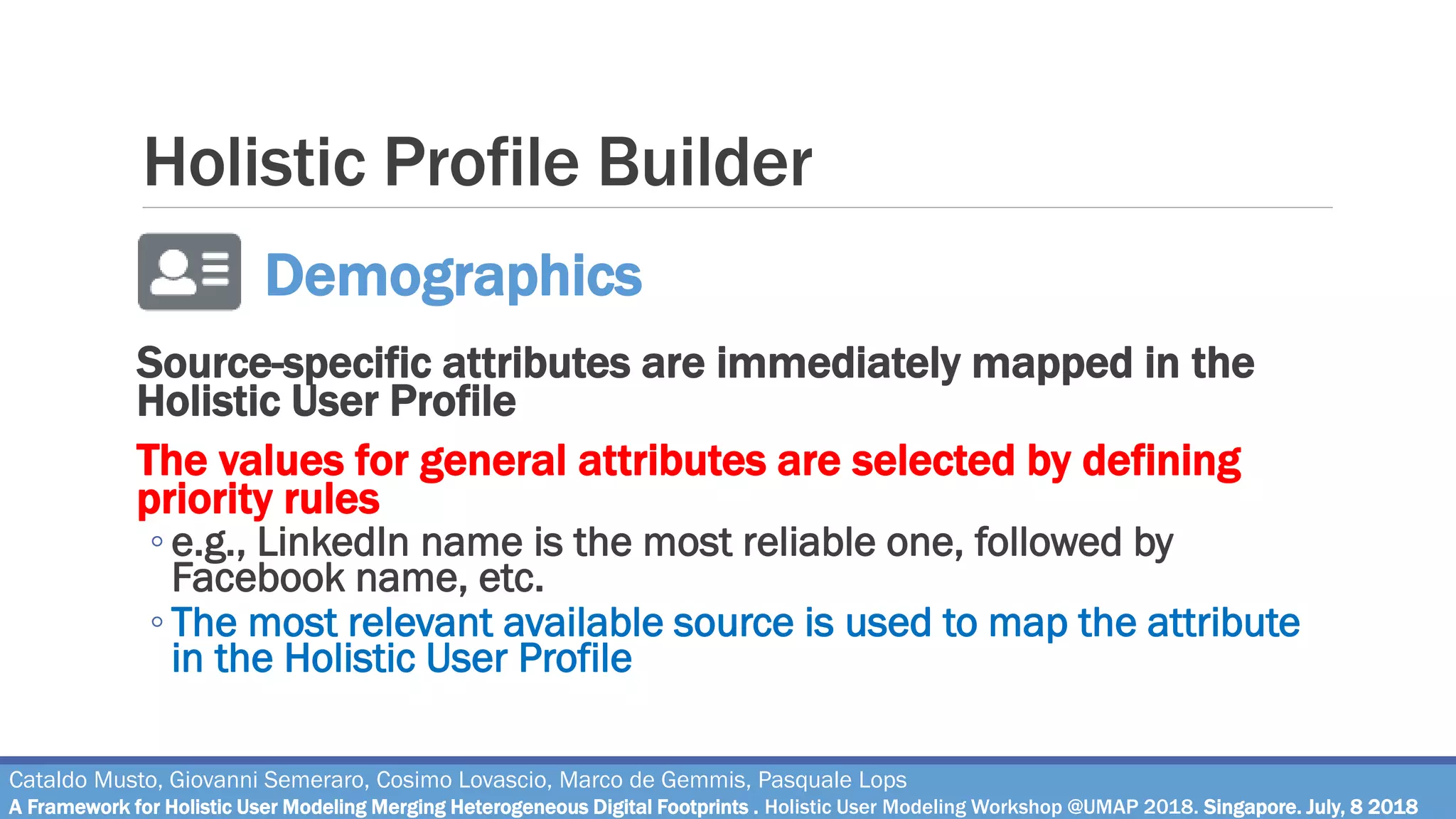 Holistic Profile Builder

Demographics

Source-specific attributes are immediately mapped in the Holistic User Profile

The values for general attributes are selected by defining priority rules

◦ e.g., LinkedIn name is the most reliable one, followed by Facebook name, etc.

◦ The most relevant available source is used to map the attribute in the Holistic User Profile

Cataldo Musto, Giovanni Semeraro, Cosimo Lovascio, Marco de Gemmis, Pasquale Lops
A Framework for Holistic User Modeling Merging Heterogeneous Digital Footprints . Holistic User Modeling Workshop @UMAP 2018. Singapore. July, 8 2018